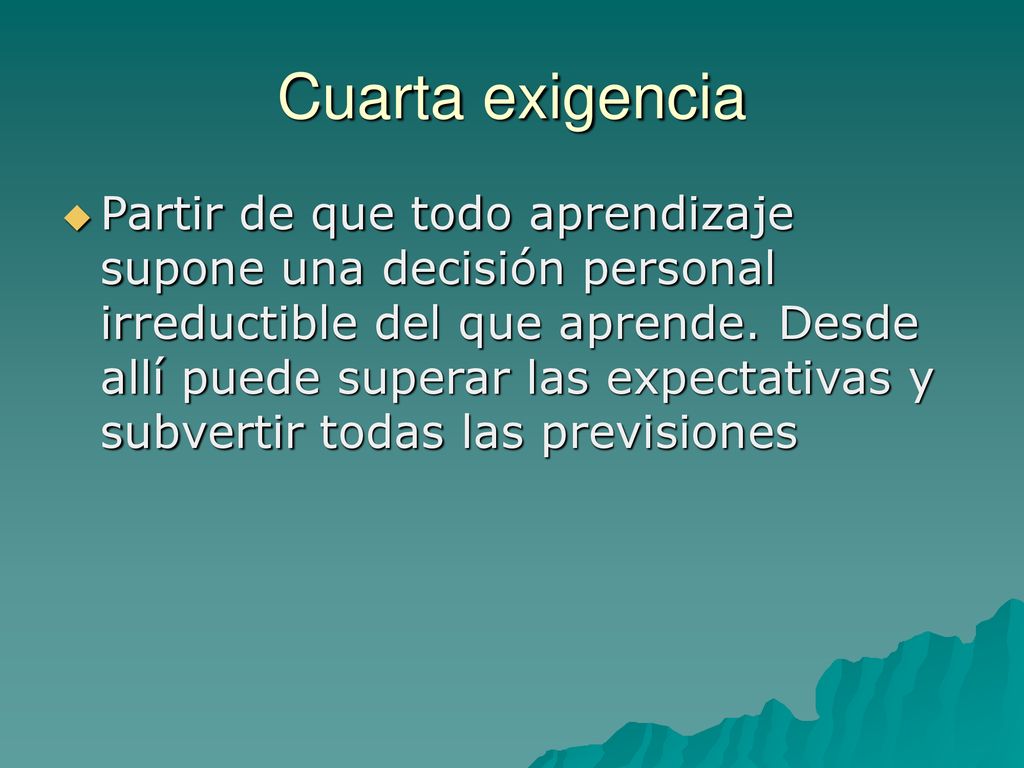 Cuarta exigencia

Partir de que todo aprendizaje supone una decisión personal irreductible del que aprende. Desde allí puede superar las expectativas y subvertir todas las previsiones